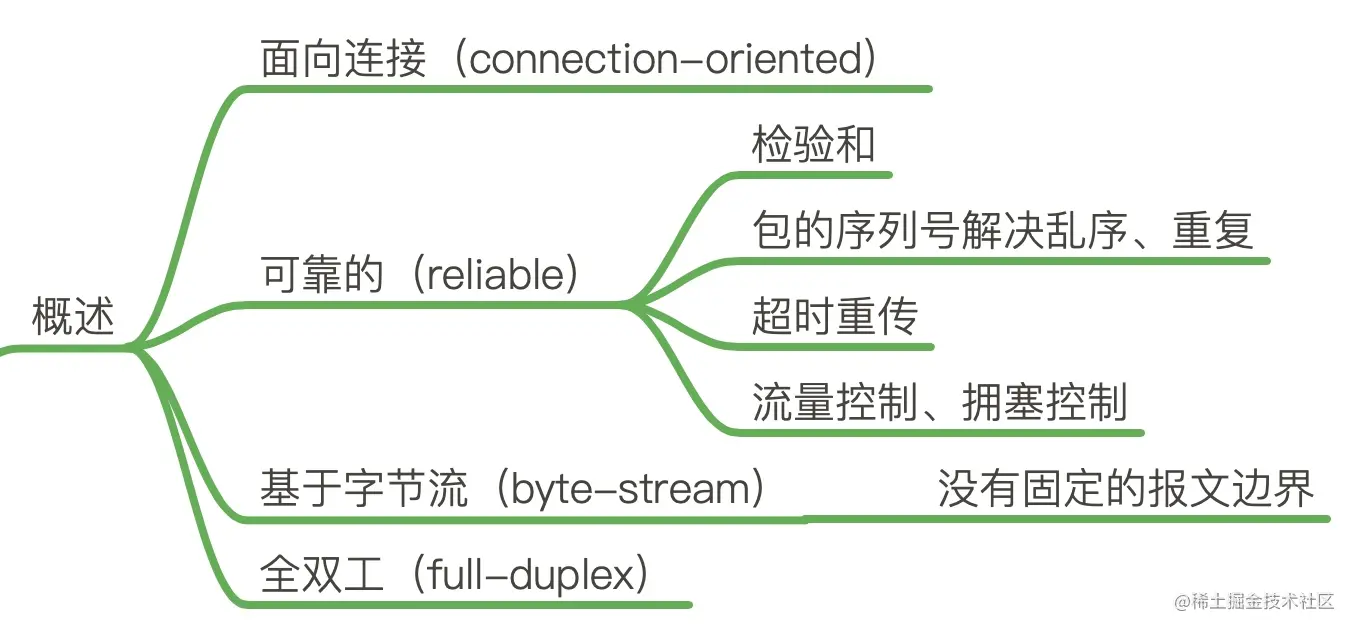 概述

面向连接（connection-oriented）

可靠的（reliable）

检验和

包的序列号解决乱序、重复

超时重传

流量控制、拥塞控制

基于字节流（byte-stream）

没有固定的报文边界

全双工（full-duplex）

@稀土掘金技术社区